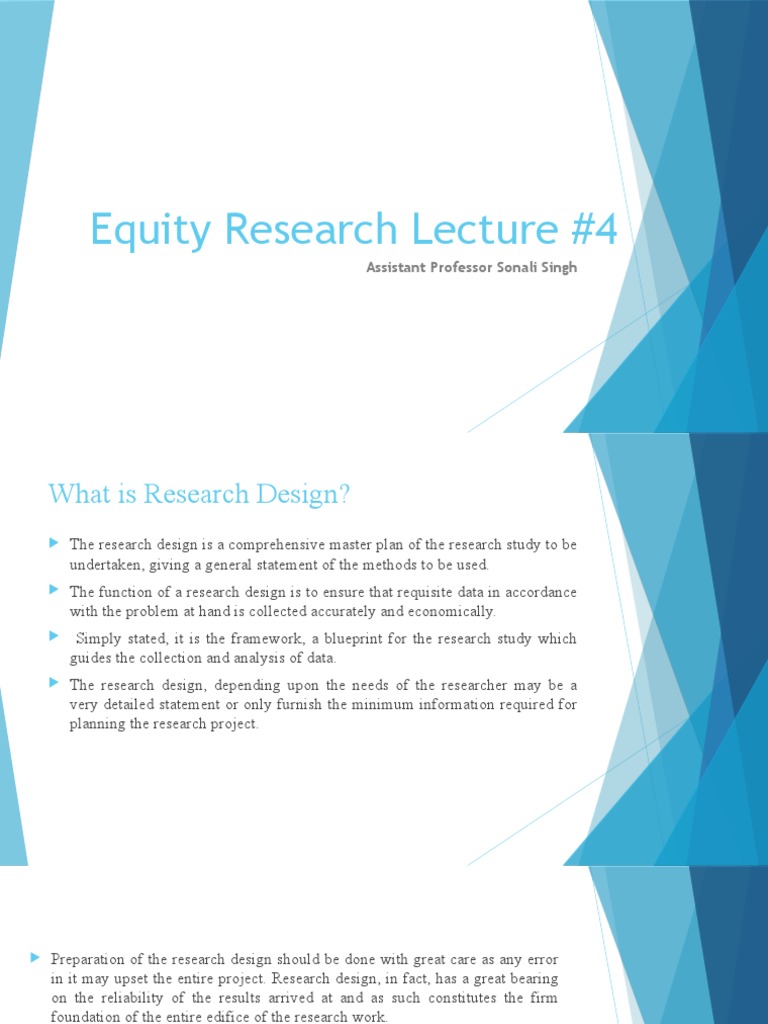 Equity Research Lecture #4

Assistant Professor Sonali Singh

What is Research Design?

The research design is a comprehensive master plan of the research study to be undertaken, giving a general statement of the methods to be used.

The function of a research design is to ensure that requisite data in accordance with the problem at hand is collected accurately and economically.

Simply stated, it is the framework, a blueprint for the research study which guides the collection and analysis of data.

The research design, depending upon the needs of the researcher may be a very detailed statement or only furnish the minimum information required for planning the research project.

Preparation of the research design should be done with great care as any error in it may upset the entire project. Research design, in fact, has a great bearing on the reliability of the results arrived at and as such constitutes the firm foundation of the entire edifice of the research work.